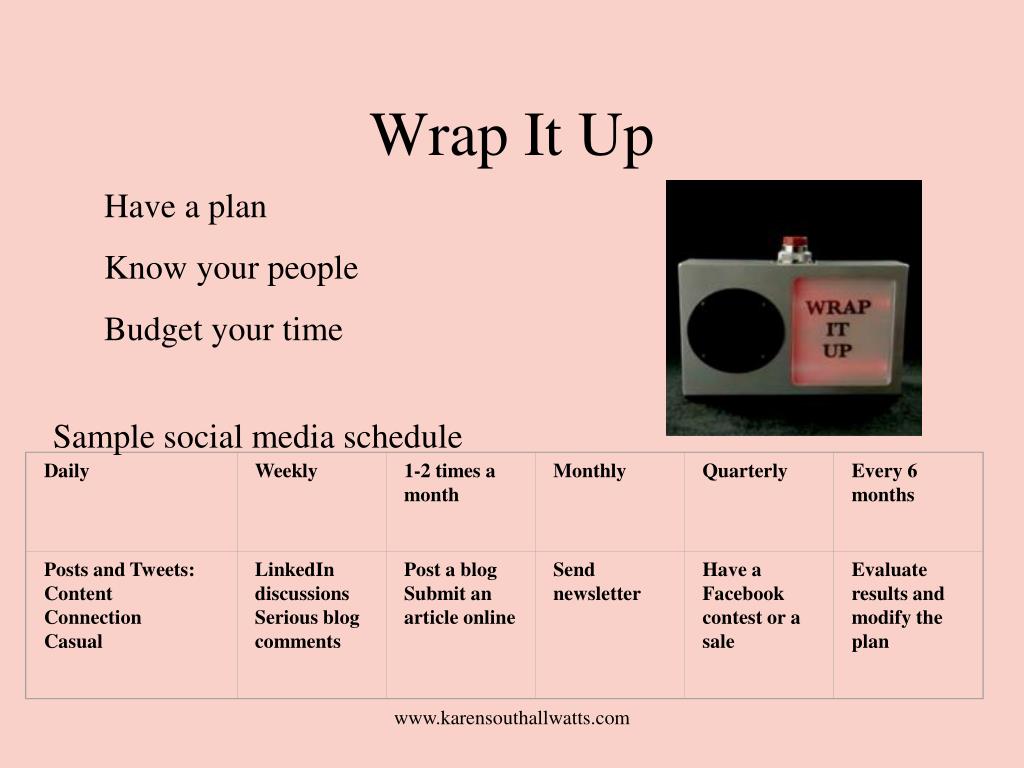 Wrap It Up

Have a plan

Know your people

Budget your time

WRAP IT UP

Sample social media schedule

| Daily | Weekly | 1-2 times a month | Monthly | Quarterly | Every 6 months |
|---|---|---|---|---|---|
| Posts and Tweets: Content Connection Casual | LinkedIn discussions Serious blog comments | Post a blog Submit an article online | Send newsletter | Have a Facebook contest or a sale | Evaluate results and modify the plan |

www.karensouthallwatts.com